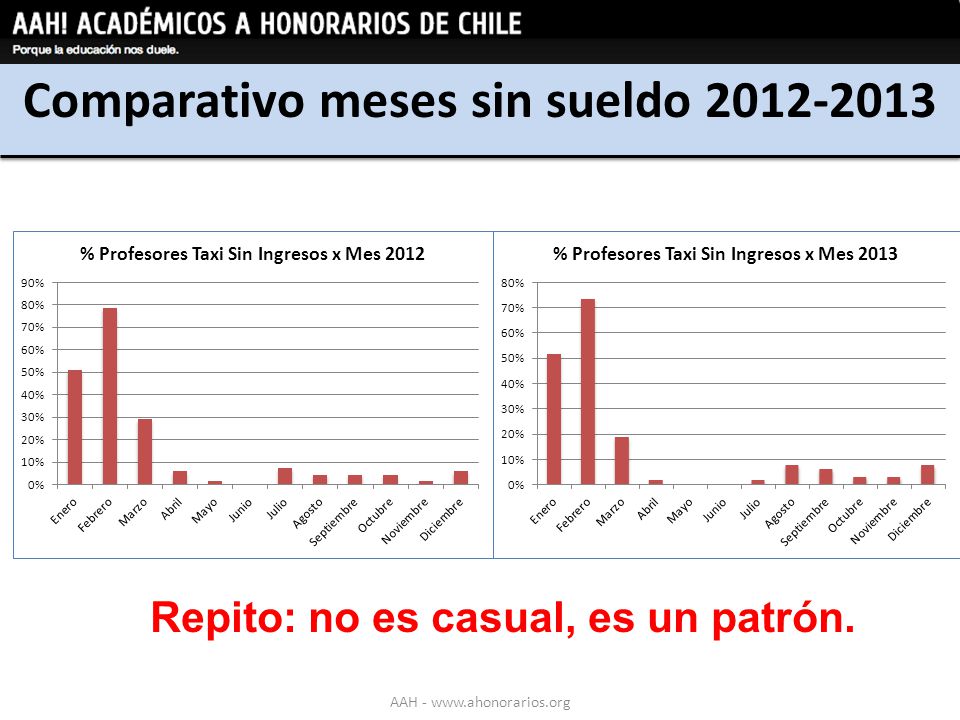 AAH! ACADÉMICOS A HONORARIOS DE CHILE
Porque la educación nos duele.

Comparativo meses sin sueldo 2012-2013

% Profesores Taxi Sin Ingresos x Mes 2012

90%
80%
70%
60%
50%
40%
30%
20%
10%
0%

Enero Febrero Marzo Abril Mayo Junio Julio Agosto Septiembre Octubre Noviembre Diciembre

% Profesores Taxi Sin Ingresos x Mes 2013

80%
70%
60%
50%
40%
30%
20%
10%
0%

Enero Febrero Marzo Abril Mayo Junio Julio Agosto Septiembre Octubre Noviembre Diciembre

Repito: no es casual, es un patrón.

AAH - www.ahonorarios.org